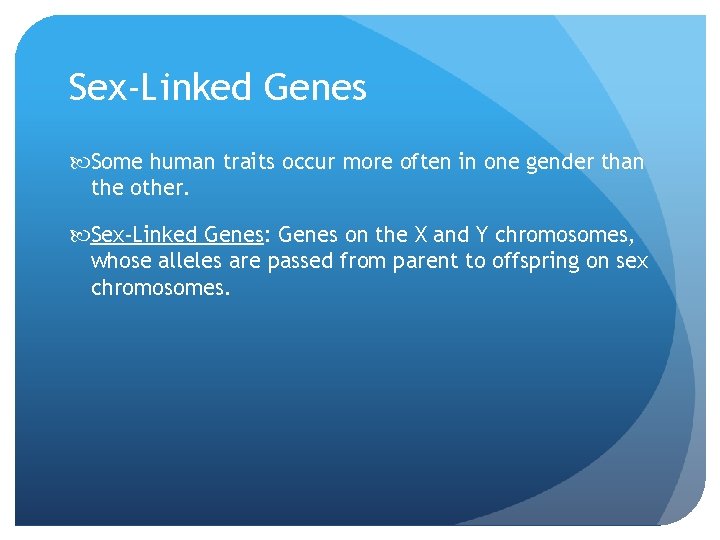 Sex-Linked Genes

Some human traits occur more often in one gender than the other.

Sex-Linked Genes: Genes on the X and Y chromosomes, whose alleles are passed from parent to offspring on sex chromosomes.